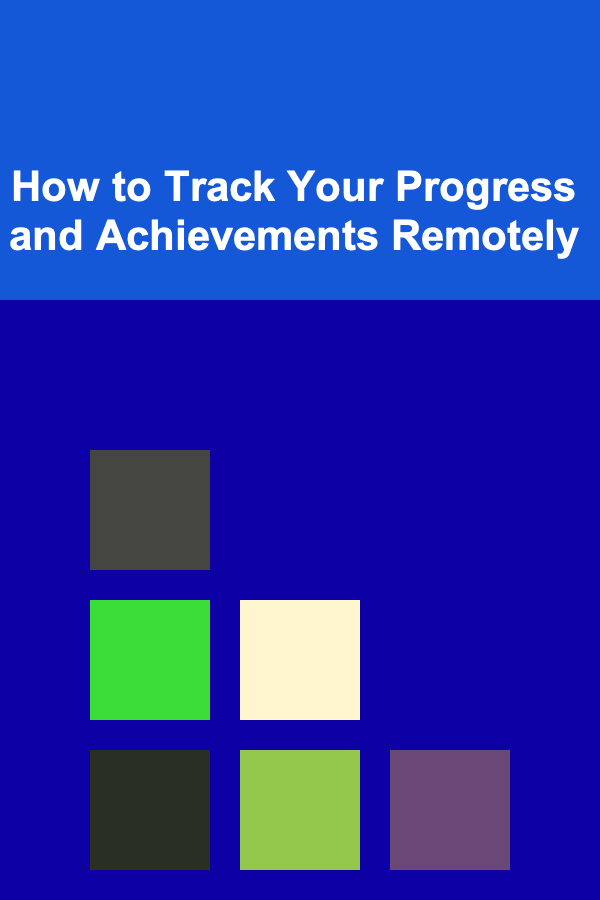 How to Track Your Progress and Achievements Remotely